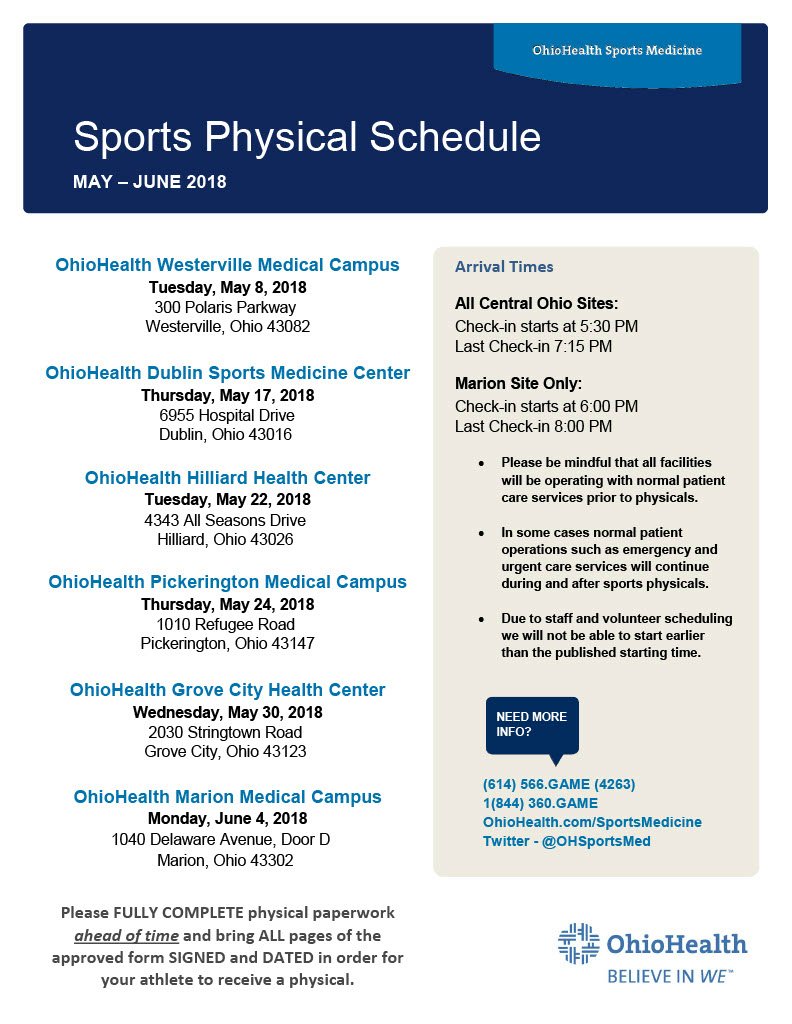 OhioHealth Sports Medicine

Sports Physical Schedule

MAY – JUNE 2018

OhioHealth Westerville Medical Campus
Tuesday, May 8, 2018
300 Polaris Parkway
Westerville, Ohio 43082

OhioHealth Dublin Sports Medicine Center
Thursday, May 17, 2018
6955 Hospital Drive
Dublin, Ohio 43016

OhioHealth Hilliard Health Center
Tuesday, May 22, 2018
4343 All Seasons Drive
Hilliard, Ohio 43026

OhioHealth Pickerington Medical Campus
Thursday, May 24, 2018
1010 Refugee Road
Pickerington, Ohio 43147

OhioHealth Grove City Health Center
Wednesday, May 30, 2018
2030 Stringtown Road
Grove City, Ohio 43123

OhioHealth Marion Medical Campus
Monday, June 4, 2018
1040 Delaware Avenue, Door D
Marion, Ohio 43302

Please FULLY COMPLETE physical paperwork ahead of time and bring ALL pages of the approved form SIGNED and DATED in order for your athlete to receive a physical.

Arrival Times

All Central Ohio Sites:
Check-in starts at 5:30 PM
Last Check-in 7:15 PM

Marion Site Only:
Check-in starts at 6:00 PM
Last Check-in 8:00 PM

• Please be mindful that all facilities will be operating with normal patient care services prior to physicals.

• In some cases normal patient operations such as emergency and urgent care services will continue during and after sports physicals.

• Due to staff and volunteer scheduling we will not be able to start earlier than the published starting time.

NEED MORE INFO?

(614) 566.GAME (4263)
1(844) 360.GAME
OhioHealth.com/SportsMedicine
Twitter - @OHSportsMed

OhioHealth
BELIEVE IN WE™